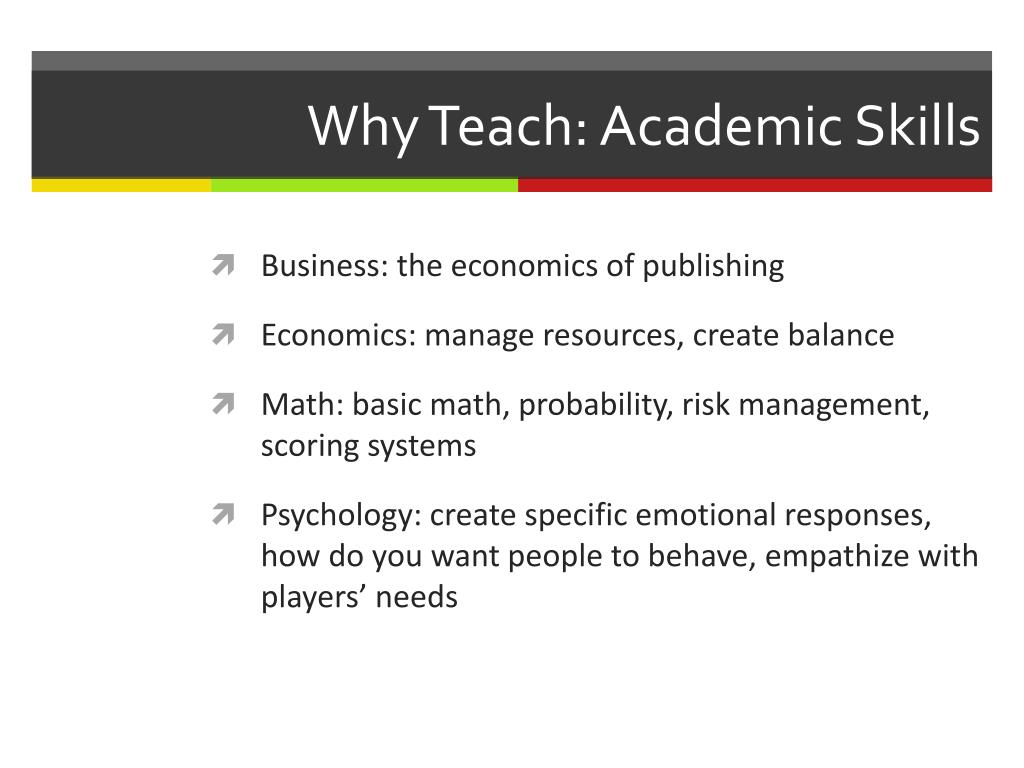 Why Teach: Academic Skills

Business: the economics of publishing

Economics: manage resources, create balance

Math: basic math, probability, risk management, scoring systems

Psychology: create specific emotional responses, how do you want people to behave, empathize with players’ needs